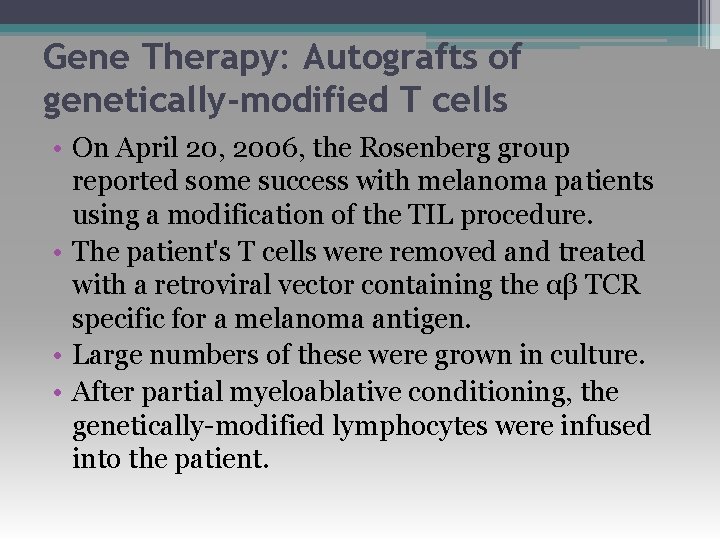 Gene Therapy: Autografts of genetically-modified T cells

• On April 20, 2006, the Rosenberg group reported some success with melanoma patients using a modification of the TIL procedure.
• The patient's T cells were removed and treated with a retroviral vector containing the αβ TCR specific for a melanoma antigen.
• Large numbers of these were grown in culture.
• After partial myeloablative conditioning, the genetically-modified lymphocytes were infused into the patient.